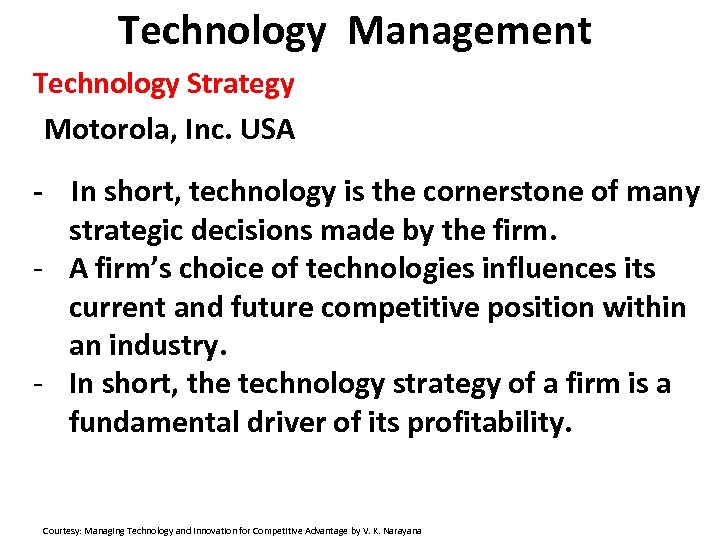 Technology Management

Technology Strategy

Motorola, Inc. USA

- In short, technology is the cornerstone of many strategic decisions made by the firm.
- A firm's choice of technologies influences its current and future competitive position within an industry.
- In short, the technology strategy of a firm is a fundamental driver of its profitability.

Courtesy: Managing Technology and Innovation for Competitive Advantage by V. K. Narayana